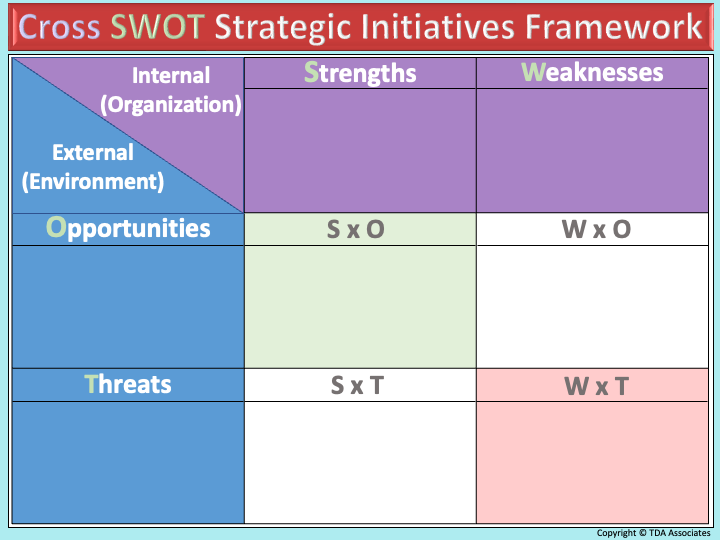 Cross SWOT Strategic Initiatives Framework

| Internal (Organization) / External (Environment) | Strengths | Weaknesses |
|---|---|---|
| Opportunities | S x O | W x O |
| Threats | S x T | W x T |

Copyright © TDA Associates